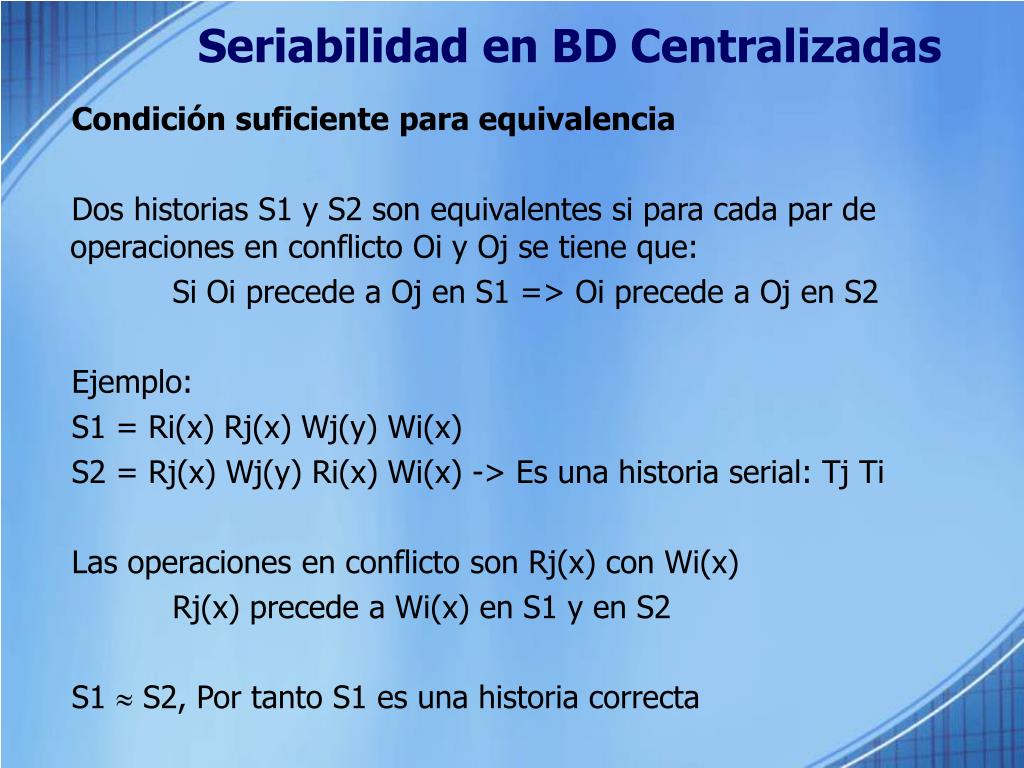 Seriabilidad en BD Centralizadas

Condición suficiente para equivalencia

Dos historias S1 y S2 son equivalentes si para cada par de operaciones en conflicto Oi y Oj se tiene que:
Si Oi precede a Oj en S1 => Oi precede a Oj en S2

Ejemplo:
S1 = Ri(x) Rj(x) Wj(y) Wi(x)
S2 = Rj(x) Wj(y) Ri(x) Wi(x) -> Es una historia serial: Tj Ti

Las operaciones en conflicto son Rj(x) con Wi(x)
Rj(x) precede a Wi(x) en S1 y en S2

S1 $\approx$ S2, Por tanto S1 es una historia correcta